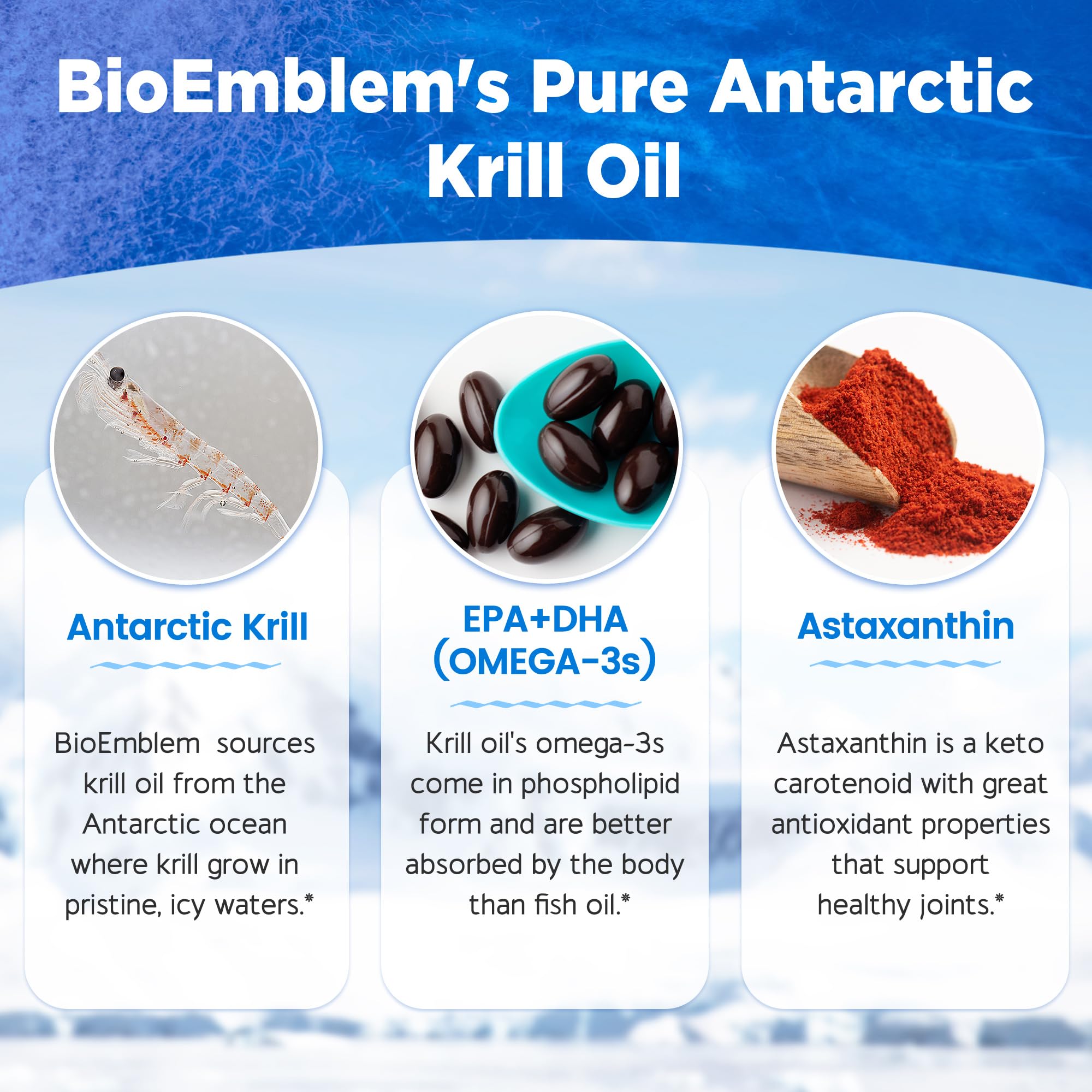 BioEmblem's Pure Antarctic Krill Oil

Antarctic Krill

BioEmblem sources krill oil from the Antarctic ocean where krill grow in pristine, icy waters.*

EPA+DHA (OMEGA-3s)

Krill oil's omega-3s come in phospholipid form and are better absorbed by the body than fish oil.*

Astaxanthin

Astaxanthin is a keto carotenoid with great antioxidant properties that support healthy joints.*